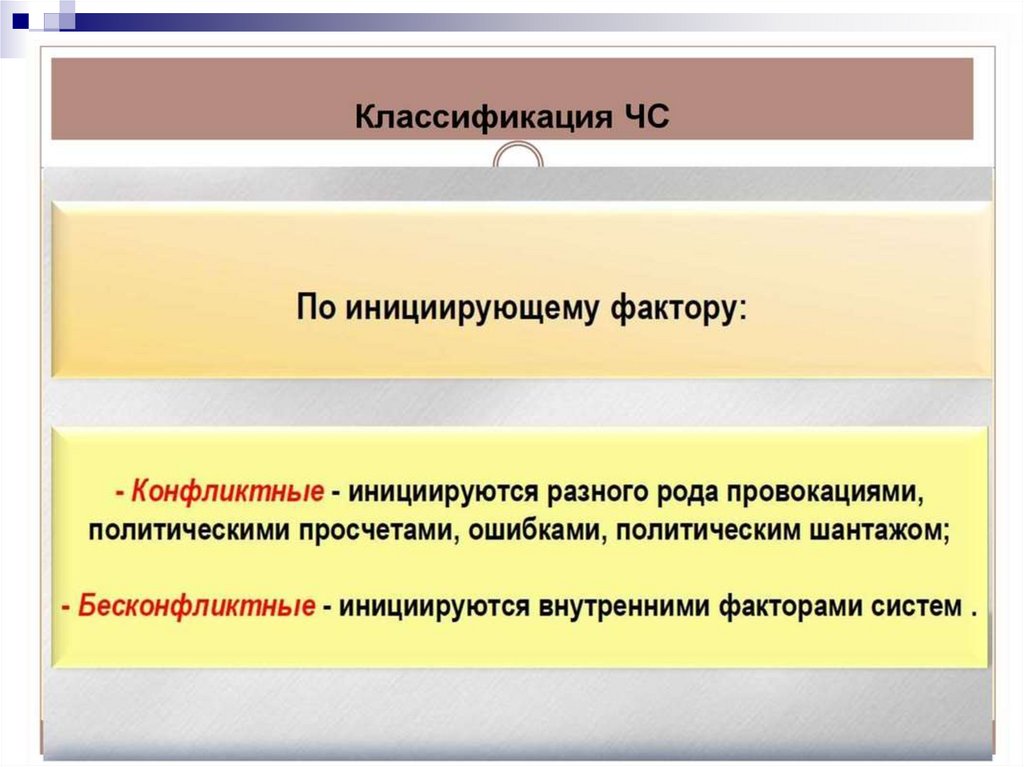 Классификация ЧС

По инициирующему фактору:

- Конфликтные - инициируются разного рода провокациями, политическими просчетами, ошибками, политическим шантажом;

- Бесконфликтные - инициируются внутренними факторами систем .